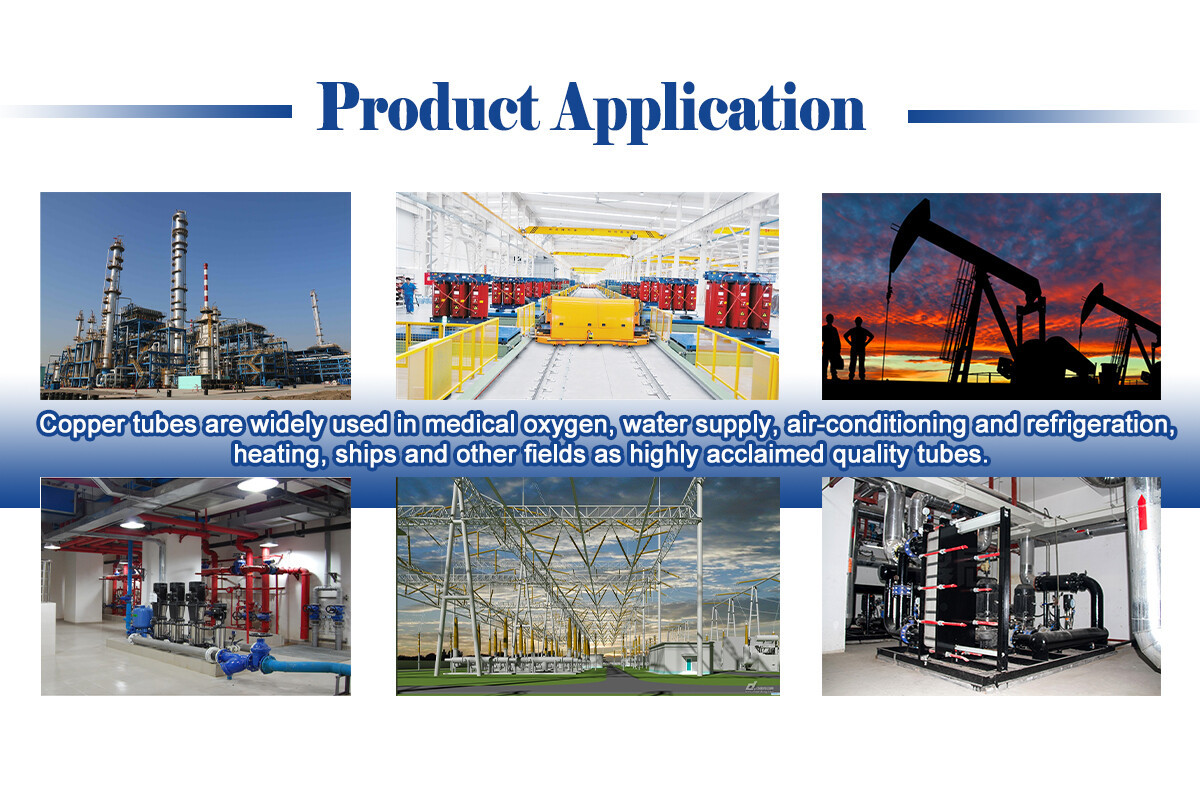 Product Application

Copper tubes are widely used in medical oxygen, water supply, air-conditioning and refrigeration, heating, ships and other fields as highly acclaimed quality tubes.